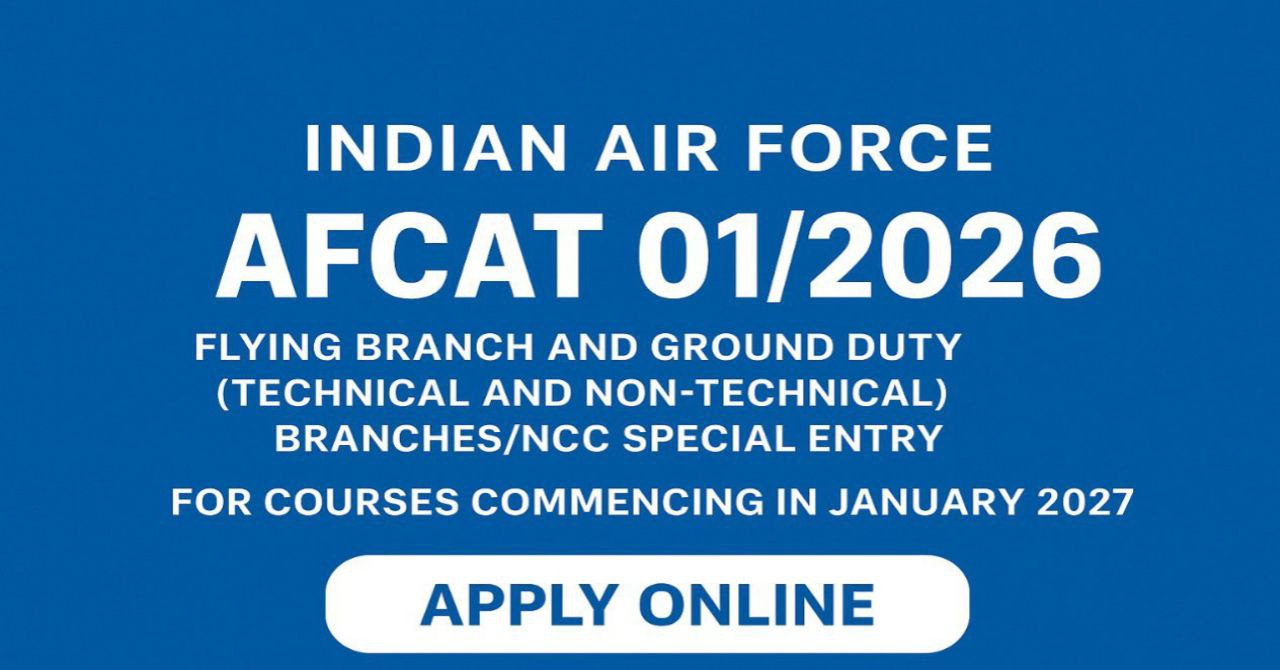 INDIAN AIR FORCE

AFCAT 01/2026

FLYING BRANCH AND GROUND DUTY (TECHNICAL AND NON-TECHNICAL) BRANCHES/NCC SPECIAL ENTRY

FOR COURSES COMMENCING IN JANUARY 2027

APPLY ONLINE